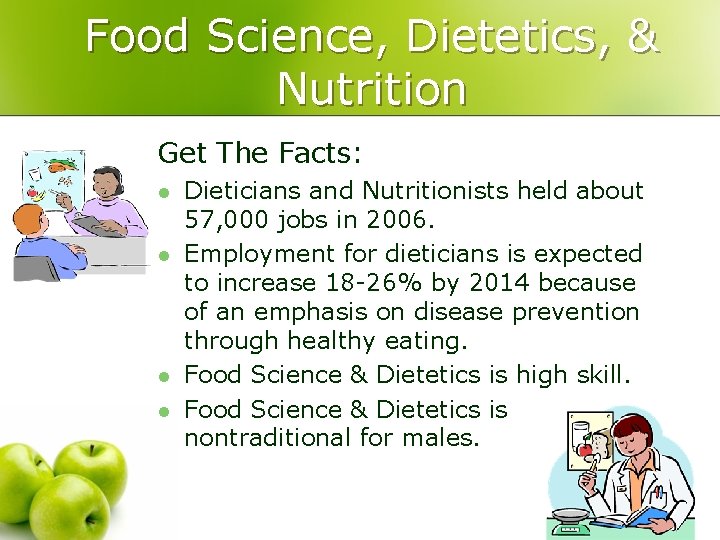 Food Science, Dietetics, & Nutrition

Get The Facts:

- Dieticians and Nutritionists held about 57,000 jobs in 2006.
- Employment for dieticians is expected to increase 18-26% by 2014 because of an emphasis on disease prevention through healthy eating.
- Food Science & Dietetics is high skill.
- Food Science & Dietetics is nontraditional for males.